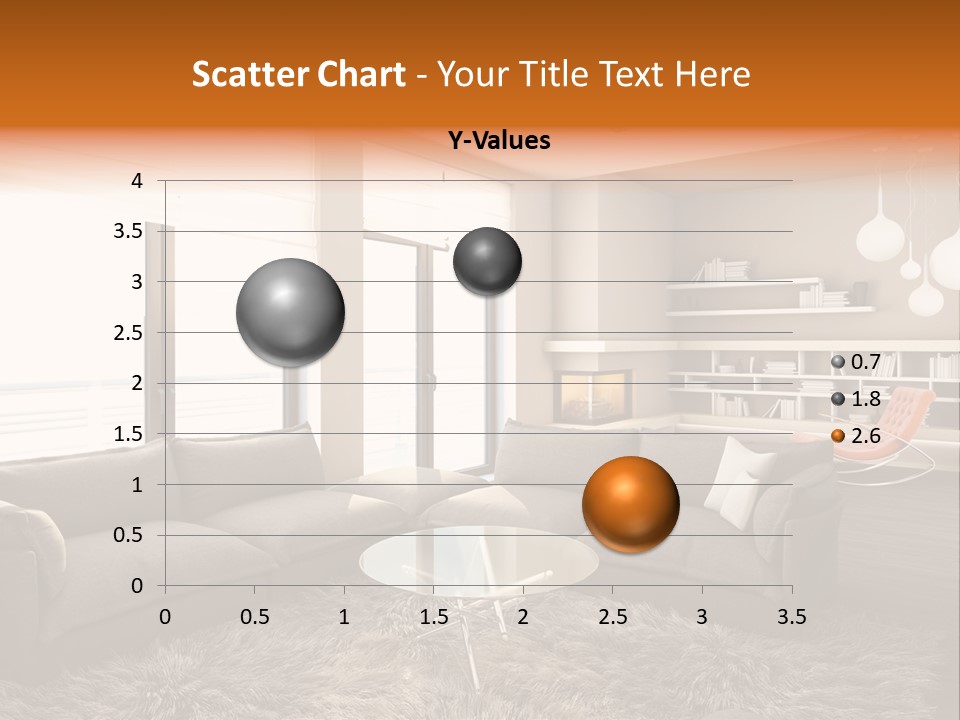 Scatter Chart - Your Title Text Here

Y-Values

4
3.5
3
2.5
2
1.5
1
0.5
0

0 0.5 1 1.5 2 2.5 3 3.5

0.7
1.8
2.6